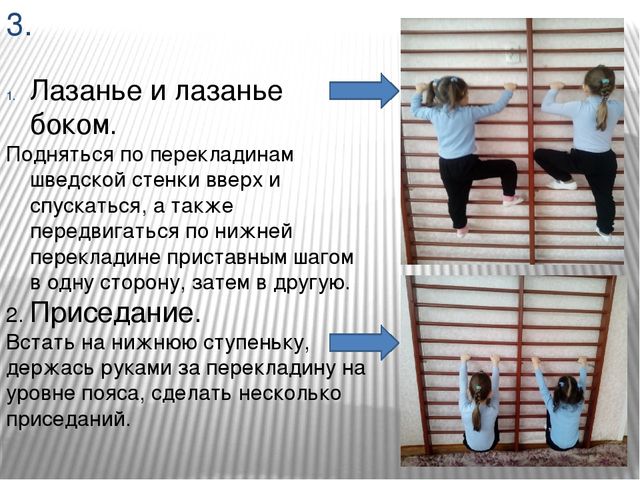 3.

1. Лазанье и лазанье боком.

Подняться по перекладинам шведской стенки вверх и спускаться, а также передвигаться по нижней перекладине приставным шагом в одну сторону, затем в другую.

2. Приседание.

Встать на нижнюю ступеньку, держась руками за перекладину на уровне пояса, сделать несколько приседаний.